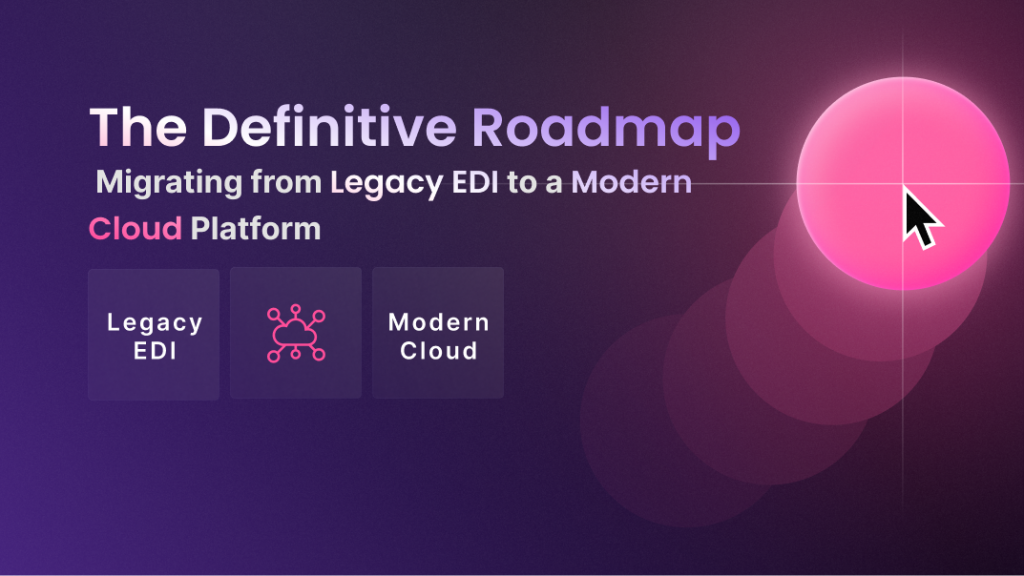 The Definitive Roadmap

Migrating from Legacy EDI to a Modern Cloud Platform

Legacy EDI

Modern Cloud